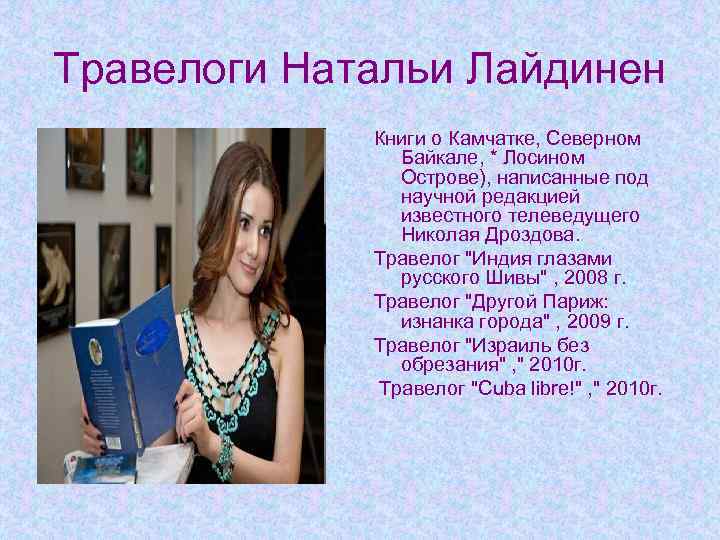 Травелоги Натальи Лайдинен

Книги о Камчатке, Северном Байкале, * Лосином Острове), написанные под научной редакцией известного телеведущего Николая Дроздова.

Травелог "Индия глазами русского Шивы" , 2008 г.

Травелог "Другой Париж: изнанка города" , 2009 г.

Травелог "Израиль без обрезания" ," 2010г.

Травелог "Cuba libre!" ," 2010г.